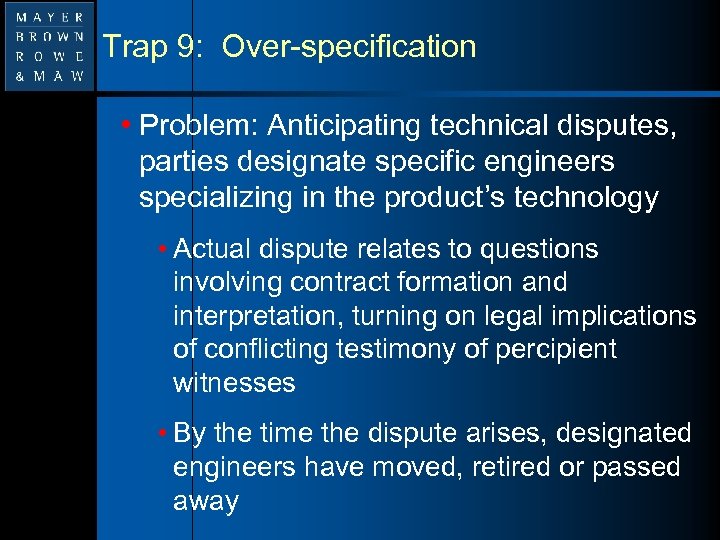 MAYER
BROWN
ROWE
& MAW

Trap 9: Over-specification

• Problem: Anticipating technical disputes, parties designate specific engineers specializing in the product's technology

• Actual dispute relates to questions involving contract formation and interpretation, turning on legal implications of conflicting testimony of percipient witnesses

• By the time the dispute arises, designated engineers have moved, retired or passed away